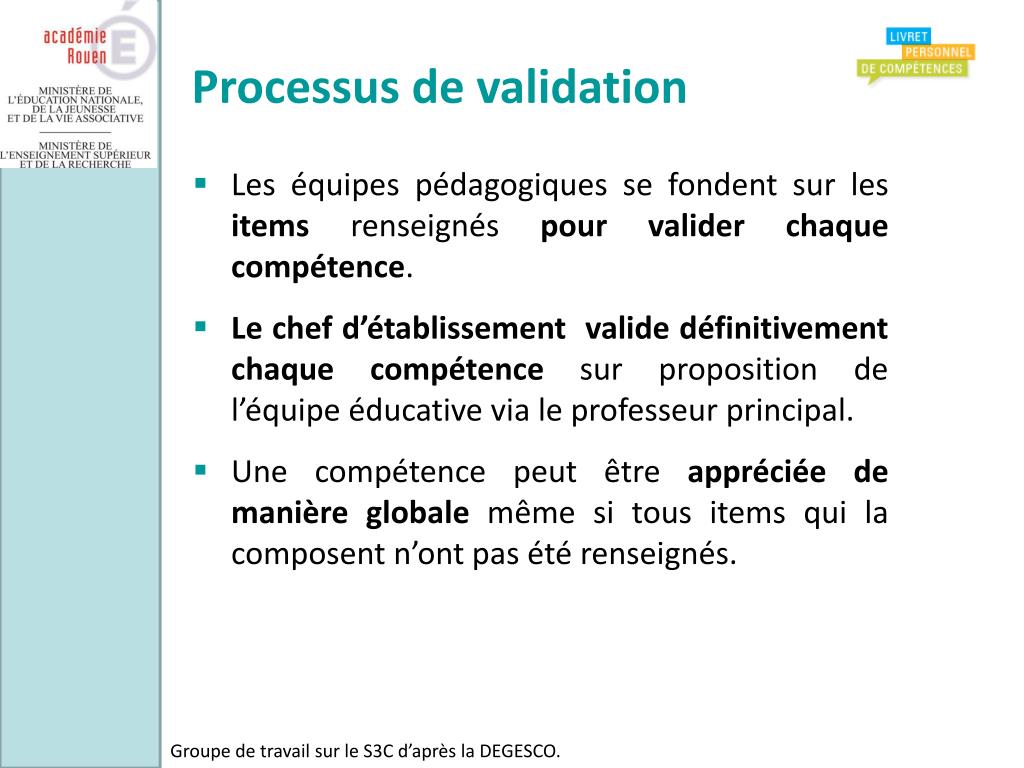 académie
Rouen

MINISTÈRE DE
L'ÉDUCATION NATIONALE,
DE LA JEUNESSE
ET DE LA VIE ASSOCIATIVE

MINISTÈRE DE
L'ENSEIGNEMENT SUPÉRIEUR
ET DE LA RECHERCHE

LIVRET
PERSONNEL
DE COMPÉTENCES

Processus de validation

▪ Les équipes pédagogiques se fondent sur les items renseignés pour valider chaque compétence.

▪ Le chef d'établissement valide définitivement chaque compétence sur proposition de l'équipe éducative via le professeur principal.

▪ Une compétence peut être appréciée de manière globale même si tous items qui la composent n'ont pas été renseignés.

Groupe de travail sur le S3C d'après la DEGESCO.